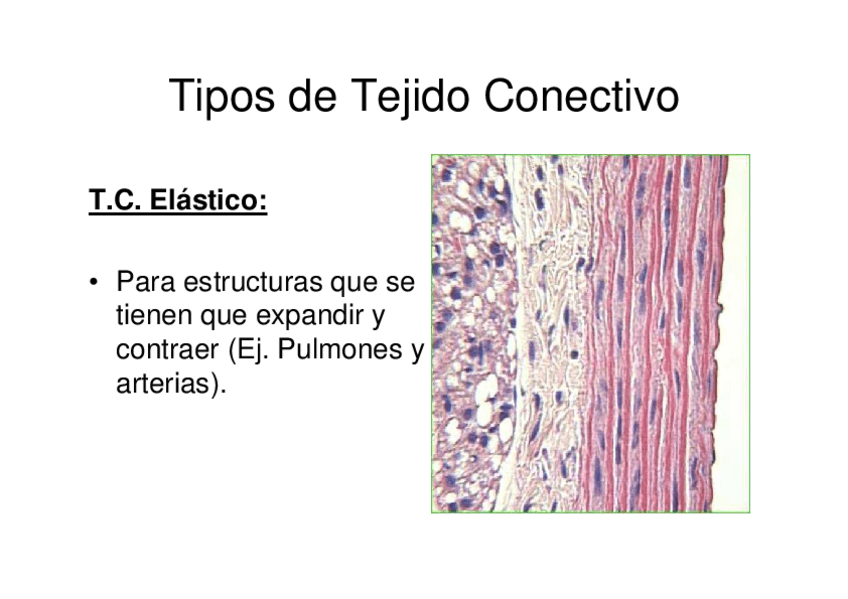 Tipos de Tejido Conectivo

T.C. Elástico:

• Para estructuras que se tienen que expandir y contraer (Ej. Pulmones y arterias).